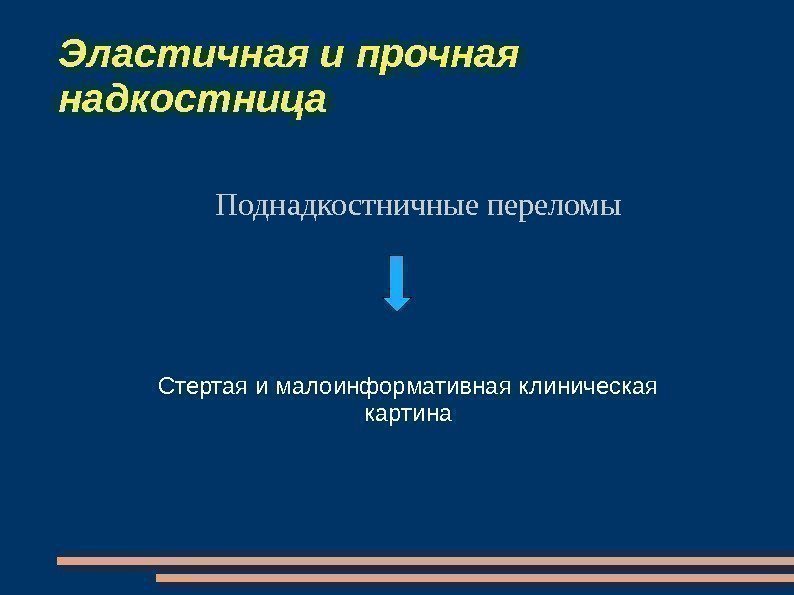 Эластичная и прочная надкостница

Поднадкостничные переломы

Стертая и малоинформативная клиническая картина